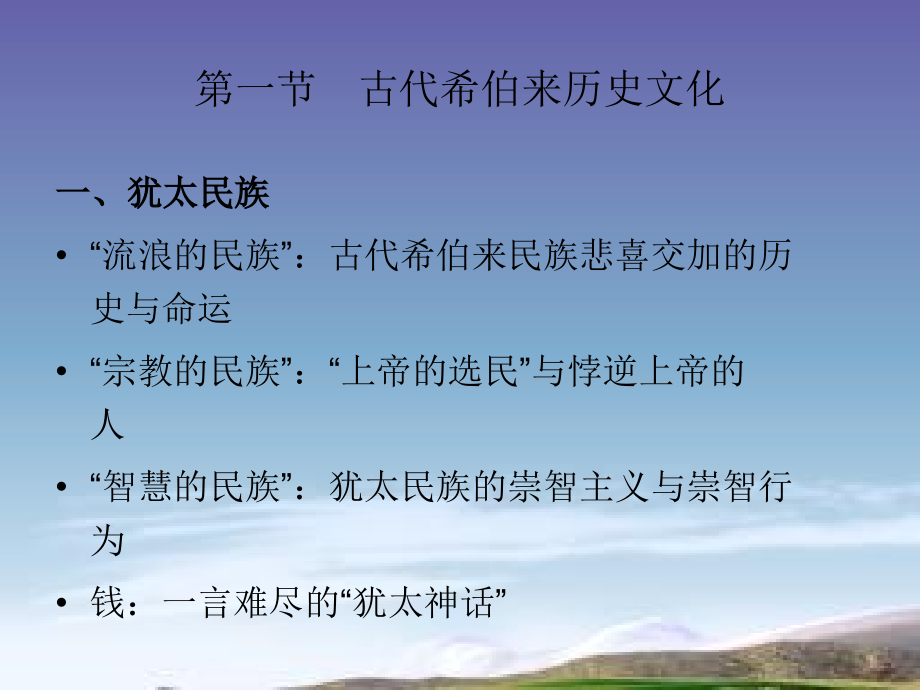 第一节　古代希伯来历史文化

一、犹太民族

• “流浪的民族”：古代希伯来民族悲喜交加的历史与命运

• “宗教的民族”：“上帝的选民”与悖逆上帝的人

• “智慧的民族”：犹太民族的崇智主义与崇智行为

• 钱：一言难尽的“犹太神话”